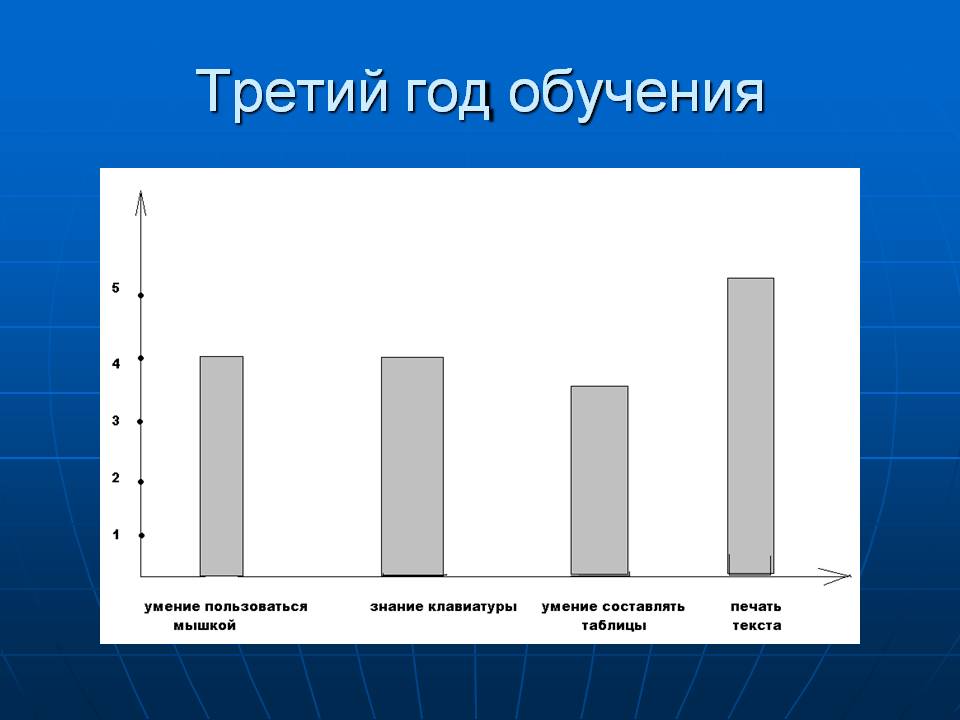 Третий год обучения

5
4
3
2
1

умение пользоваться мышкой

знание клавиатуры

умение составлять таблицы

печать текста